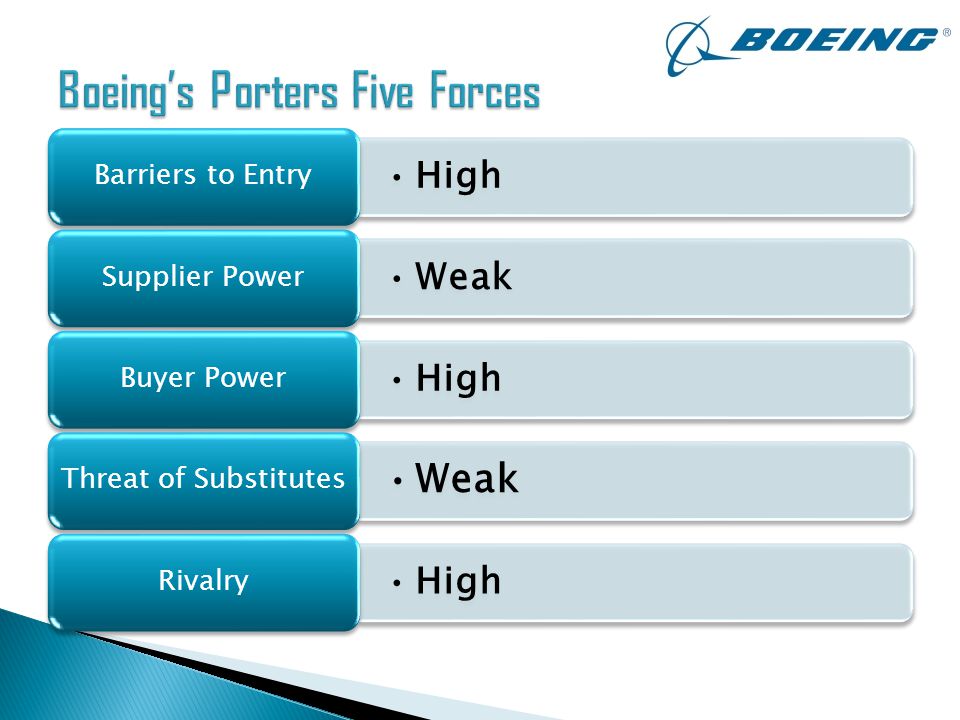 BOEING®

Boeing's Porters Five Forces

Barriers to Entry
• High

Supplier Power
• Weak

Buyer Power
• High

Threat of Substitutes
• Weak

Rivalry
• High